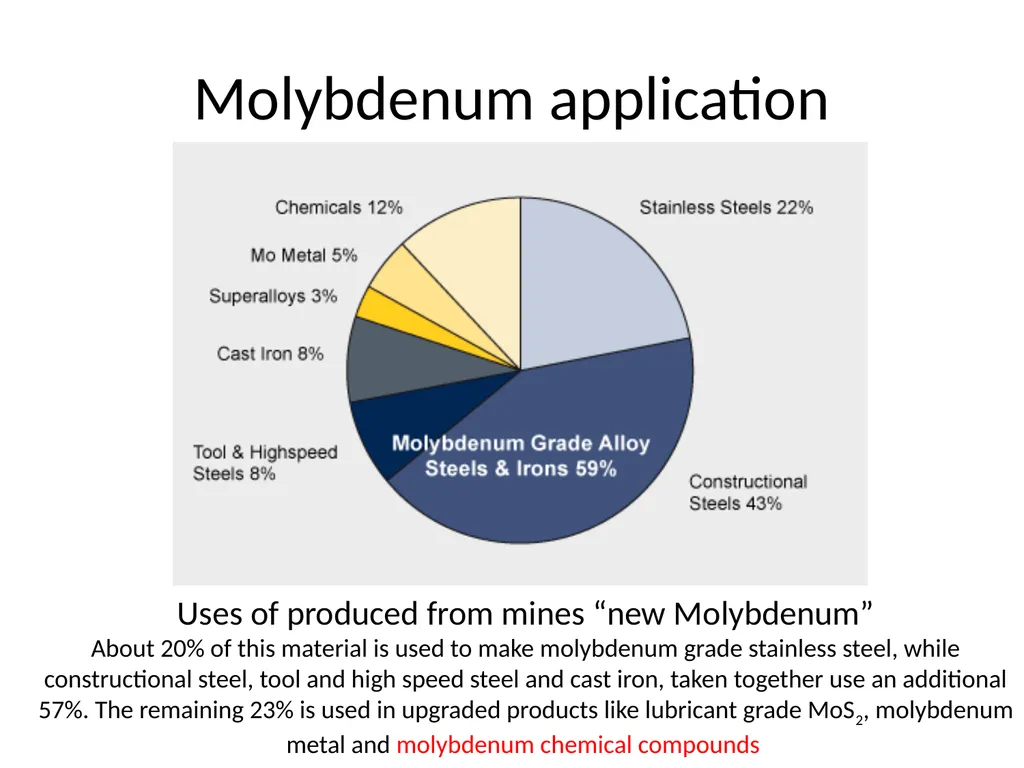 Molybdenum application

Chemicals 12%

Mo Metal 5%

Superalloys 3%

Cast Iron 8%

Tool & Highspeed Steels 8%

Stainless Steels 22%

Molybdenum Grade Alloy Steels & Irons 59%

Constructional Steels 43%

Uses of produced from mines “new Molybdenum”

About 20% of this material is used to make molybdenum grade stainless steel, while constructional steel, tool and high speed steel and cast iron, taken together use an additional 57%. The remaining 23% is used in upgraded products like lubricant grade $MoS_2$, molybdenum metal and molybdenum chemical compounds